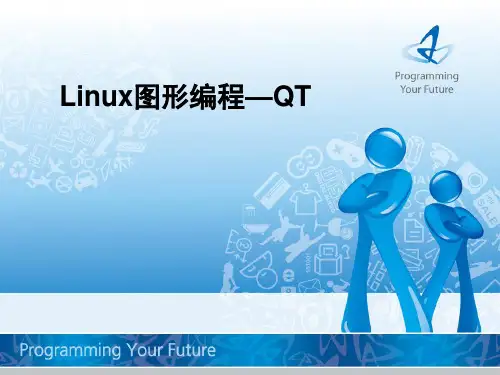 Programming Your Future

Linux图形编程—QT

Programming Your Future